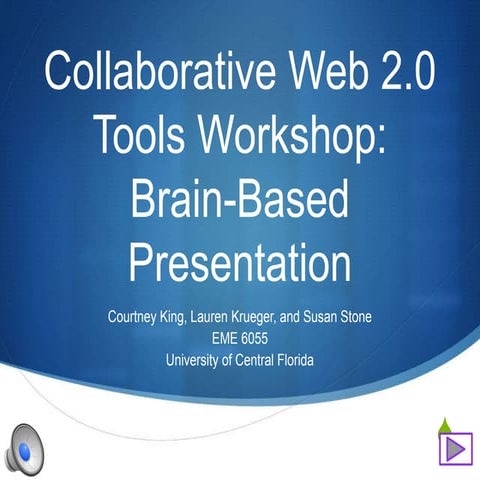 Collaborative Web 2.0 Tools Workshop: Brain-Based Presentation

Courtney King, Lauren Krueger, and Susan Stone
EME 6055
University of Central Florida